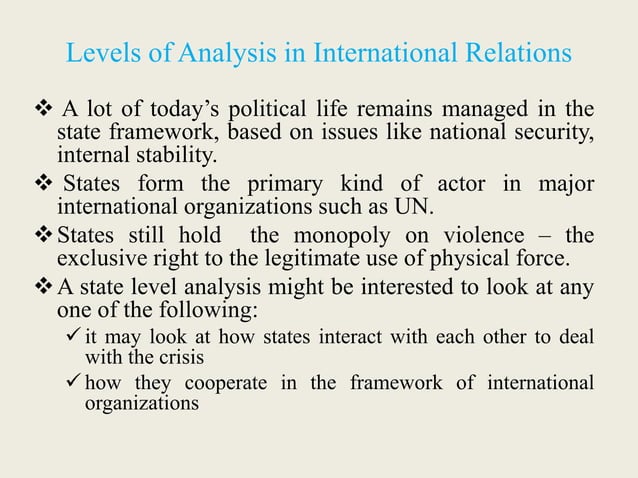 Levels of Analysis in International Relations

❖ A lot of today's political life remains managed in the state framework, based on issues like national security, internal stability.

❖ States form the primary kind of actor in major international organizations such as UN.

❖ States still hold the monopoly on violence – the exclusive right to the legitimate use of physical force.

❖ A state level analysis might be interested to look at any one of the following:

✓ it may look at how states interact with each other to deal with the crisis

✓ how they cooperate in the framework of international organizations